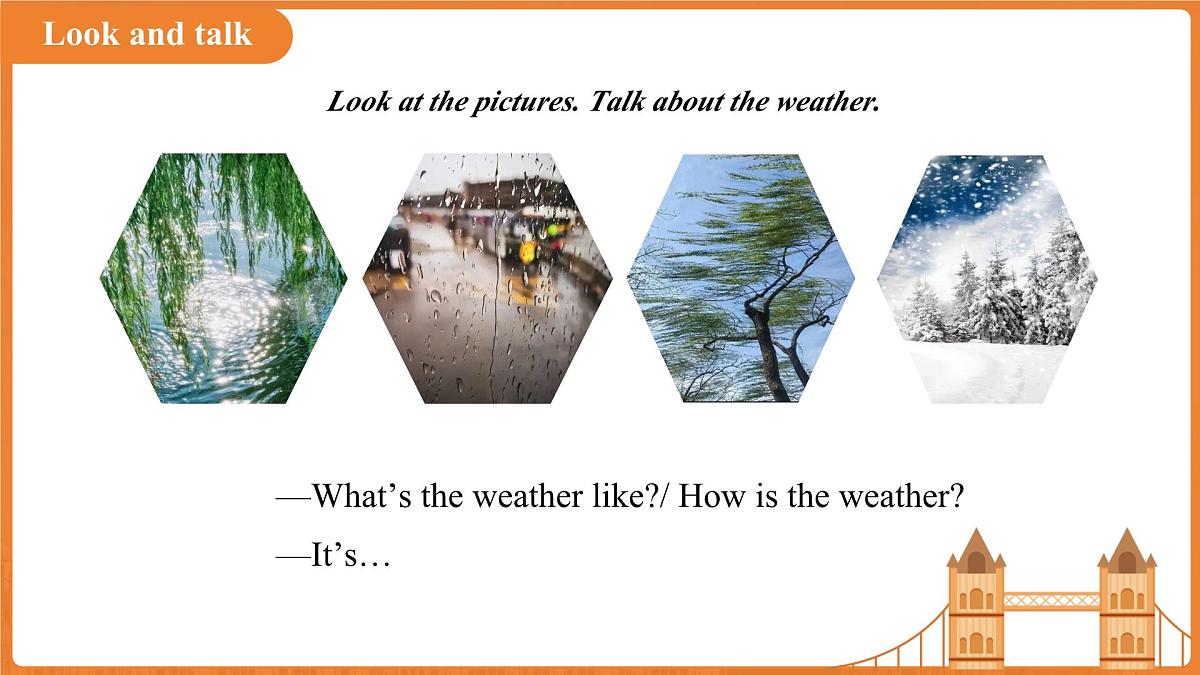 Look and talk

Look at the pictures. Talk about the weather.

—What’s the weather like?/ How is the weather?

—It’s…